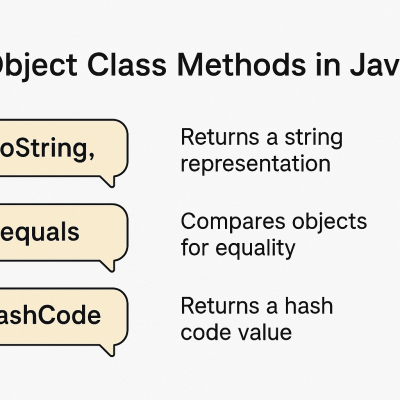 bject Class Methods in Jav

oString,

Returns a string representation

equals

Compares objects for equality

ashCode

Returns a hash code value